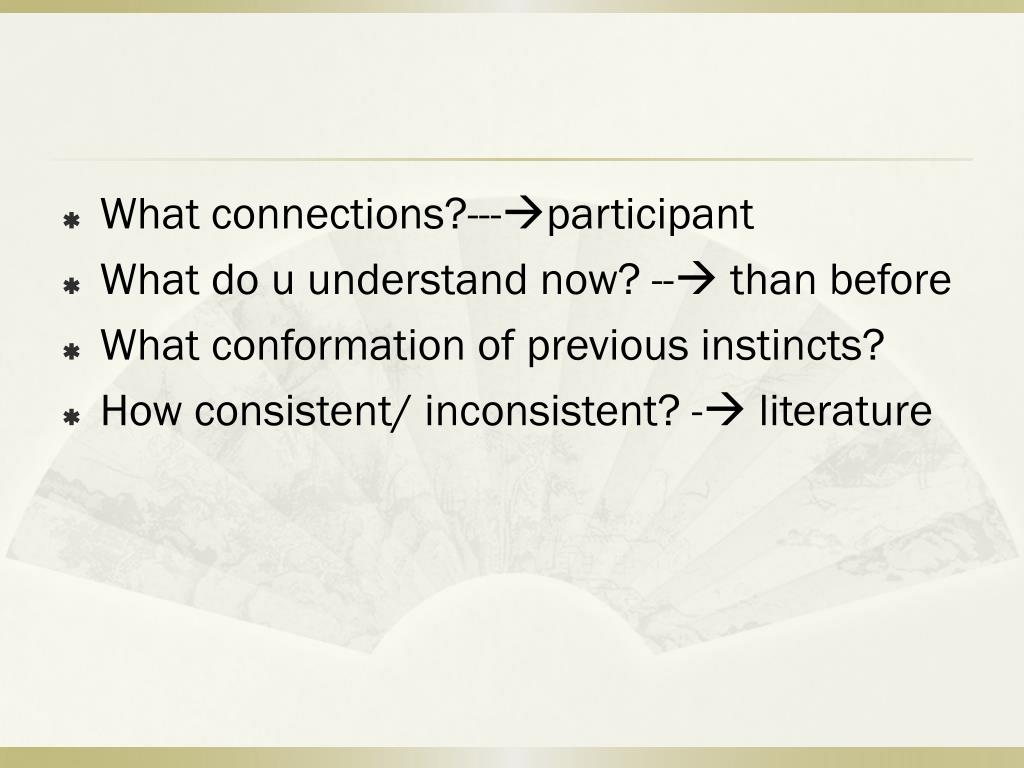 What connections?---→participant
What do u understand now? --→ than before
What conformation of previous instincts?
How consistent/ inconsistent? -→ literature